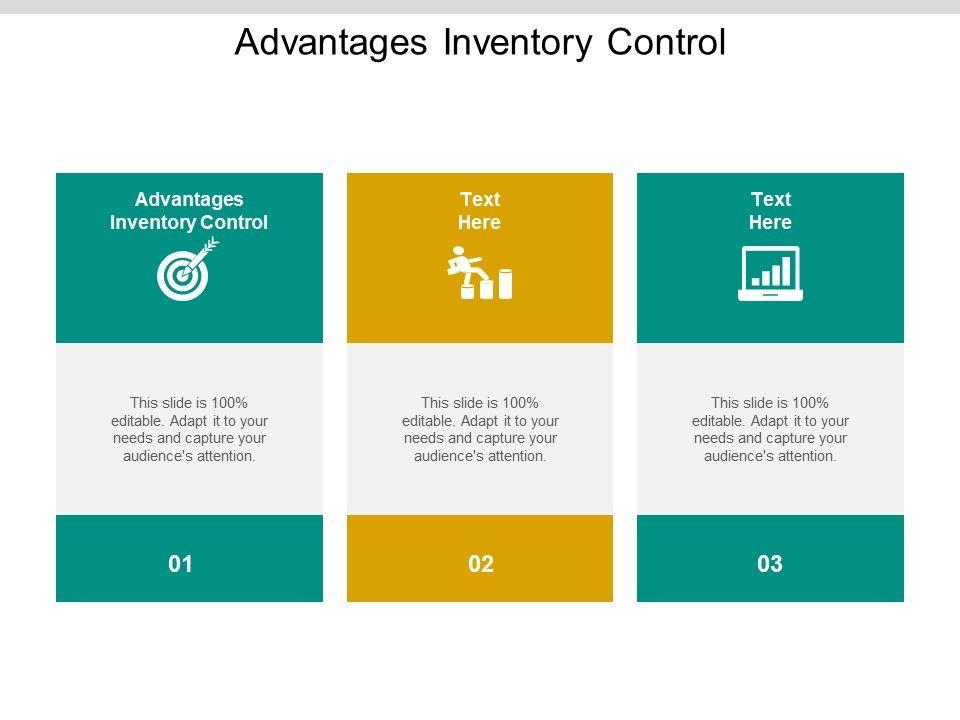 Advantages Inventory Control

Advantages Inventory Control

This slide is 100% editable. Adapt it to your needs and capture your audience's attention.

01

Text Here

This slide is 100% editable. Adapt it to your needs and capture your audience's attention.

02

Text Here

This slide is 100% editable. Adapt it to your needs and capture your audience's attention.

03